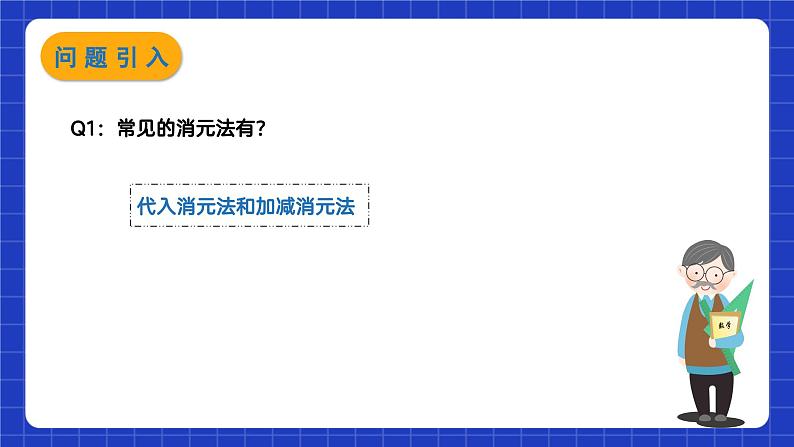 问题引入

Q1：常见的消元法有？

代入消元法和加减消元法

数学